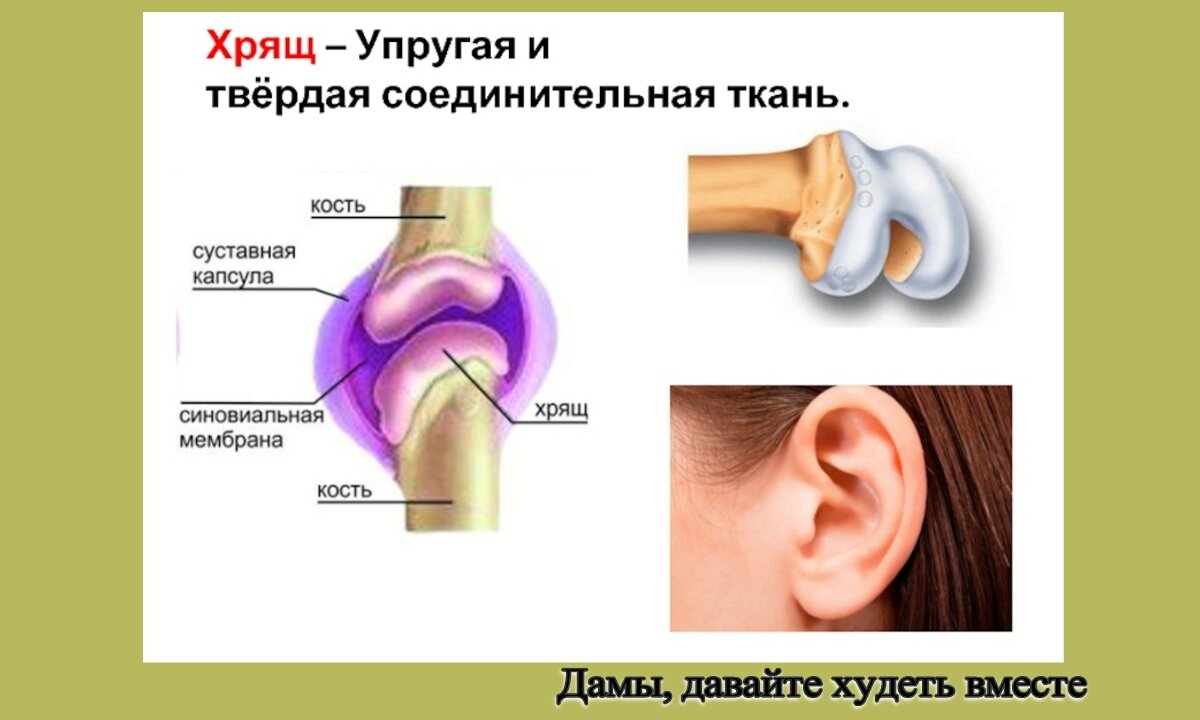 Хрящ – Упругая и твёрдая соединительная ткань.

кость

суставная капсула

синовиальная мембрана

хрящ

кость

Дамы, давайте худеть вместе